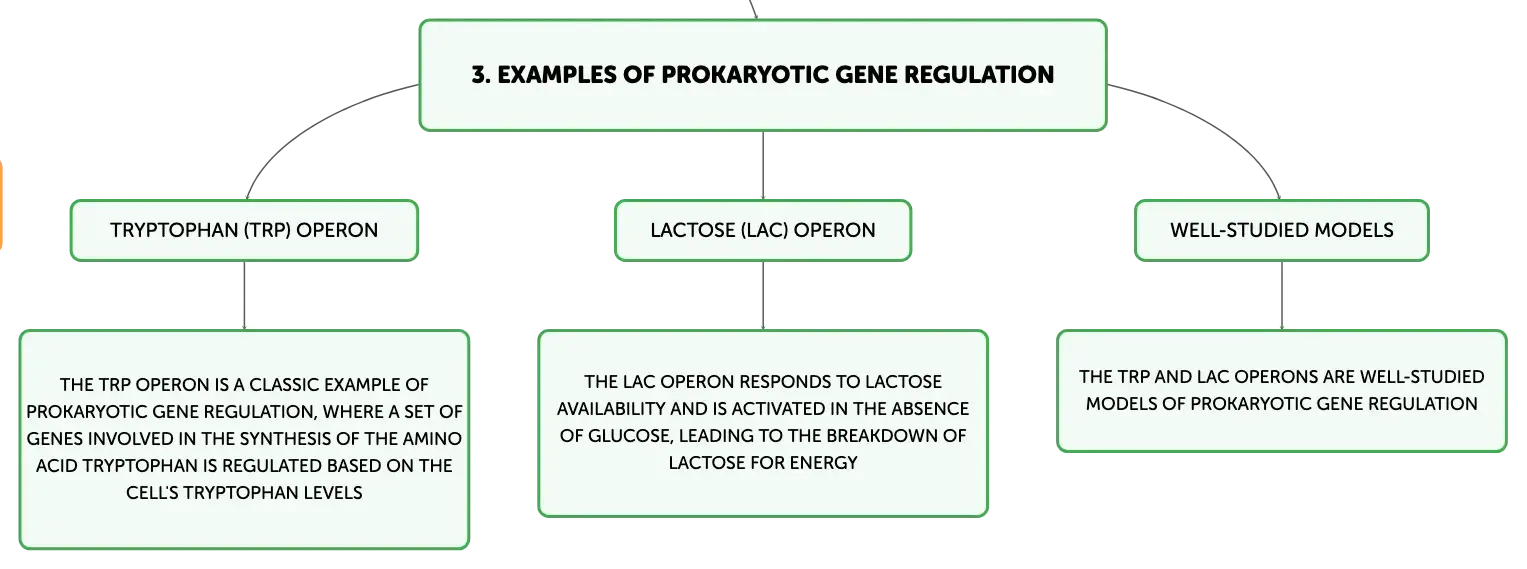 3. EXAMPLES OF PROKARYOTIC GENE REGULATION

TRYPTOPHAN (TRP) OPERON

THE TRP OPERON IS A CLASSIC EXAMPLE OF PROKARYOTIC GENE REGULATION, WHERE A SET OF GENES INVOLVED IN THE SYNTHESIS OF THE AMINO ACID TRYPTOPHAN IS REGULATED BASED ON THE CELL'S TRYPTOPHAN LEVELS

LACTOSE (LAC) OPERON

THE LAC OPERON RESPONDS TO LACTOSE AVAILABILITY AND IS ACTIVATED IN THE ABSENCE OF GLUCOSE, LEADING TO THE BREAKDOWN OF LACTOSE FOR ENERGY

WELL-STUDIED MODELS

THE TRP AND LAC OPERONS ARE WELL-STUDIED MODELS OF PROKARYOTIC GENE REGULATION